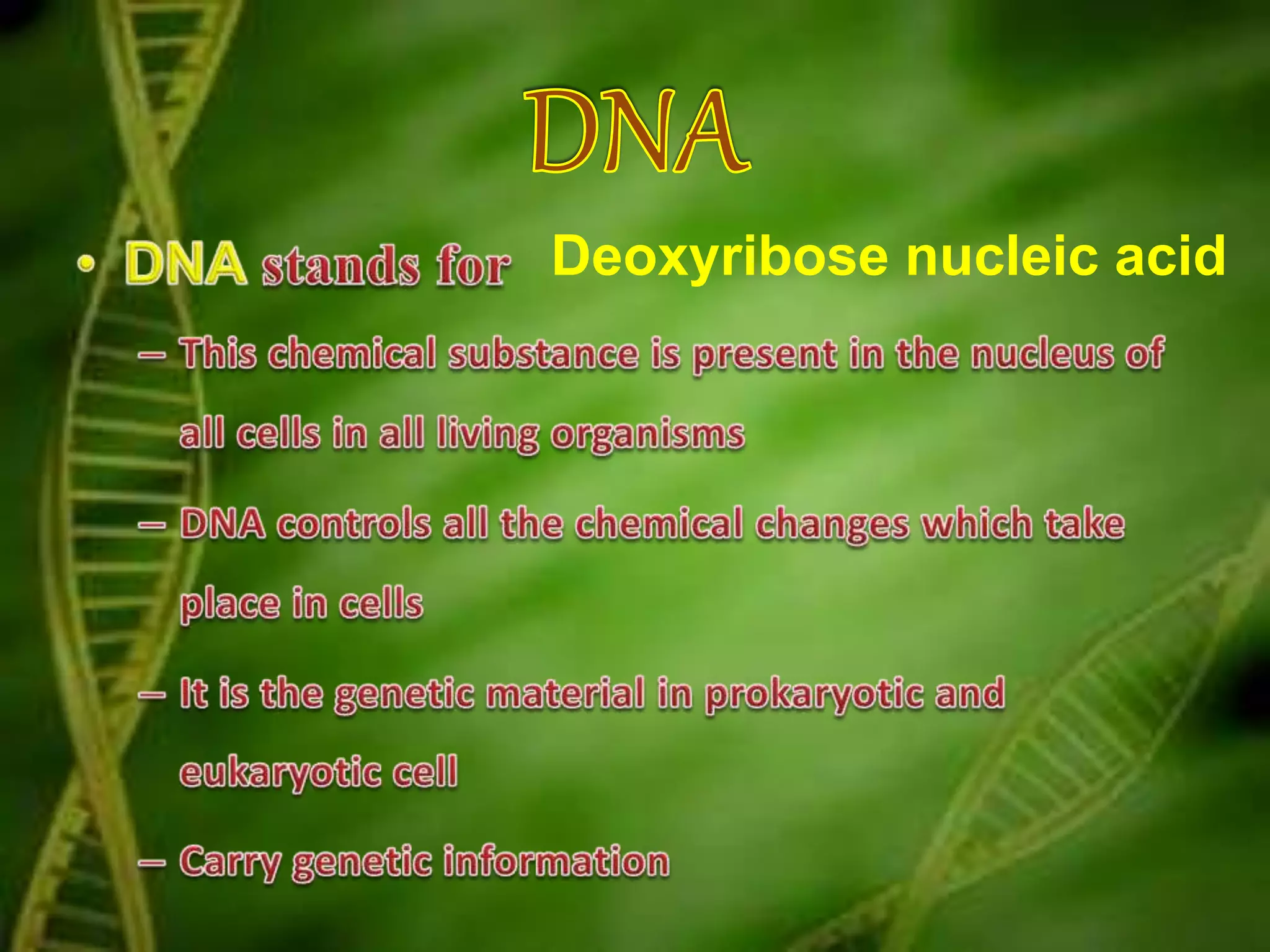 DNA

• DNA stands for Deoxyribose nucleic acid

– This chemical substance is present in the nucleus of all cells in all living organisms

– DNA controls all the chemical changes which take place in cells

– It is the genetic material in prokaryotic and eukaryotic cell

– Carry genetic information